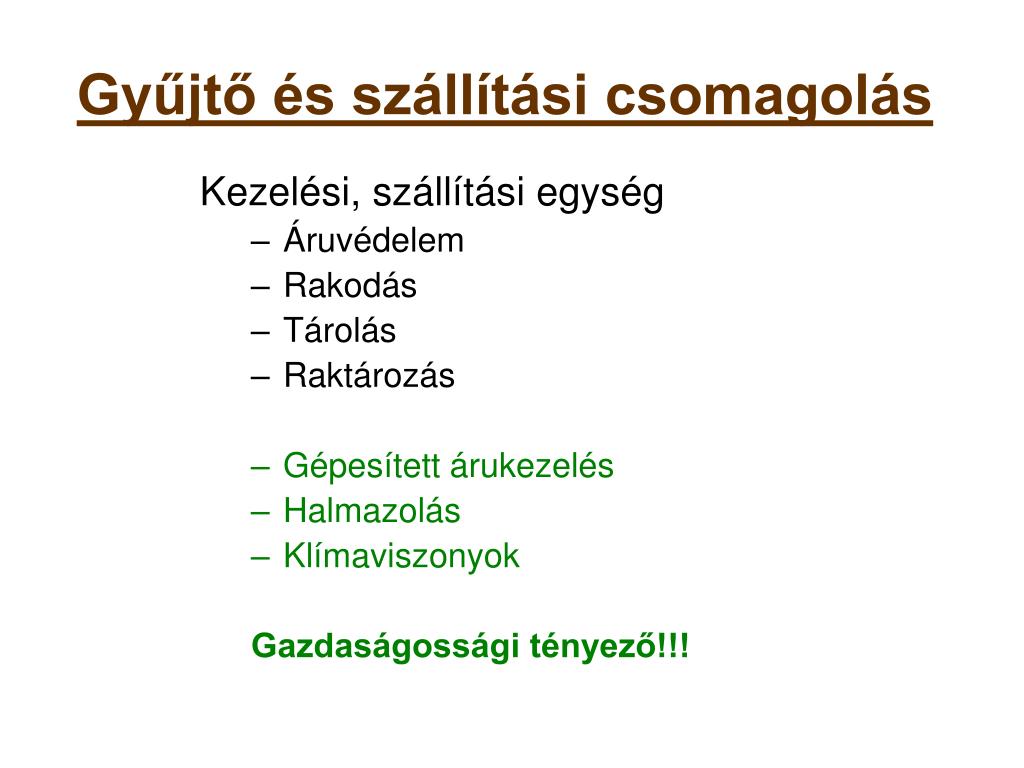 Gyűjtő és szállítási csomagolás

Kezelési, szállítási egység
– Áruvédelem
– Rakodás
– Tárolás
– Raktározás

– Gépesített árukezelés
– Halmazolás
– Klímaviszonyok

Gazdaságossági tényező!!!